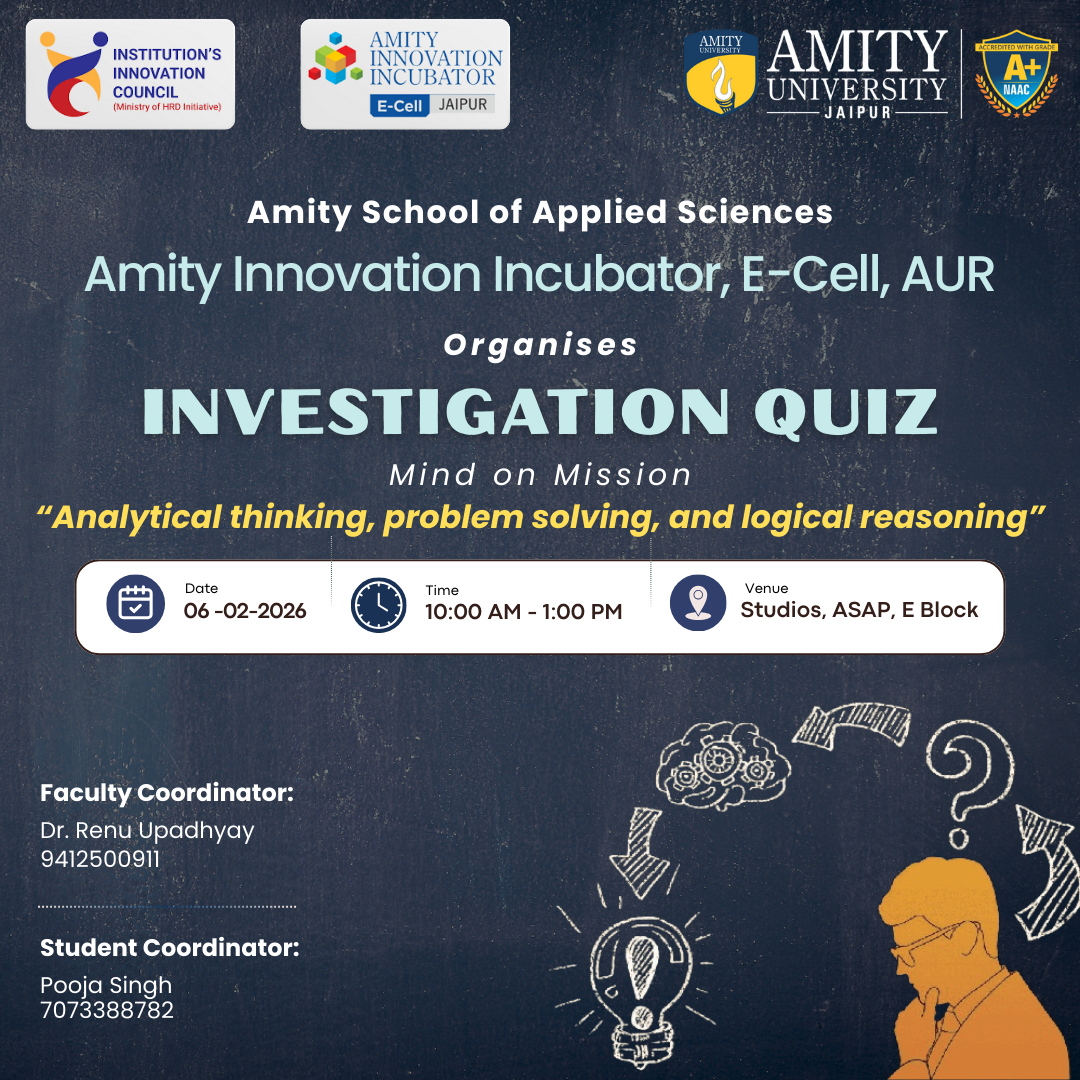 INSTITUTION'S INNOVATION COUNCIL
(Ministry of HRD Initiative)

AMITY INNOVATION INCUBATOR
E-Cell JAIPUR

AMITY UNIVERSITY
AMITY UNIVERSITY JAIPUR

ACCREDITED WITH GRADE A+ NAAC

Amity School of Applied Sciences
Amity Innovation Incubator, E-Cell, AUR
Organises
INVESTIGATION QUIZ
Mind on Mission
"Analytical thinking, problem solving, and logical reasoning"

Date
06 -02-2026

Time
10:00 AM - 1:00 PM

Venue
Studios, ASAP, E Block

Faculty Coordinator:
Dr. Renu Upadhyay
9412500911

Student Coordinator:
Pooja Singh
7073388782